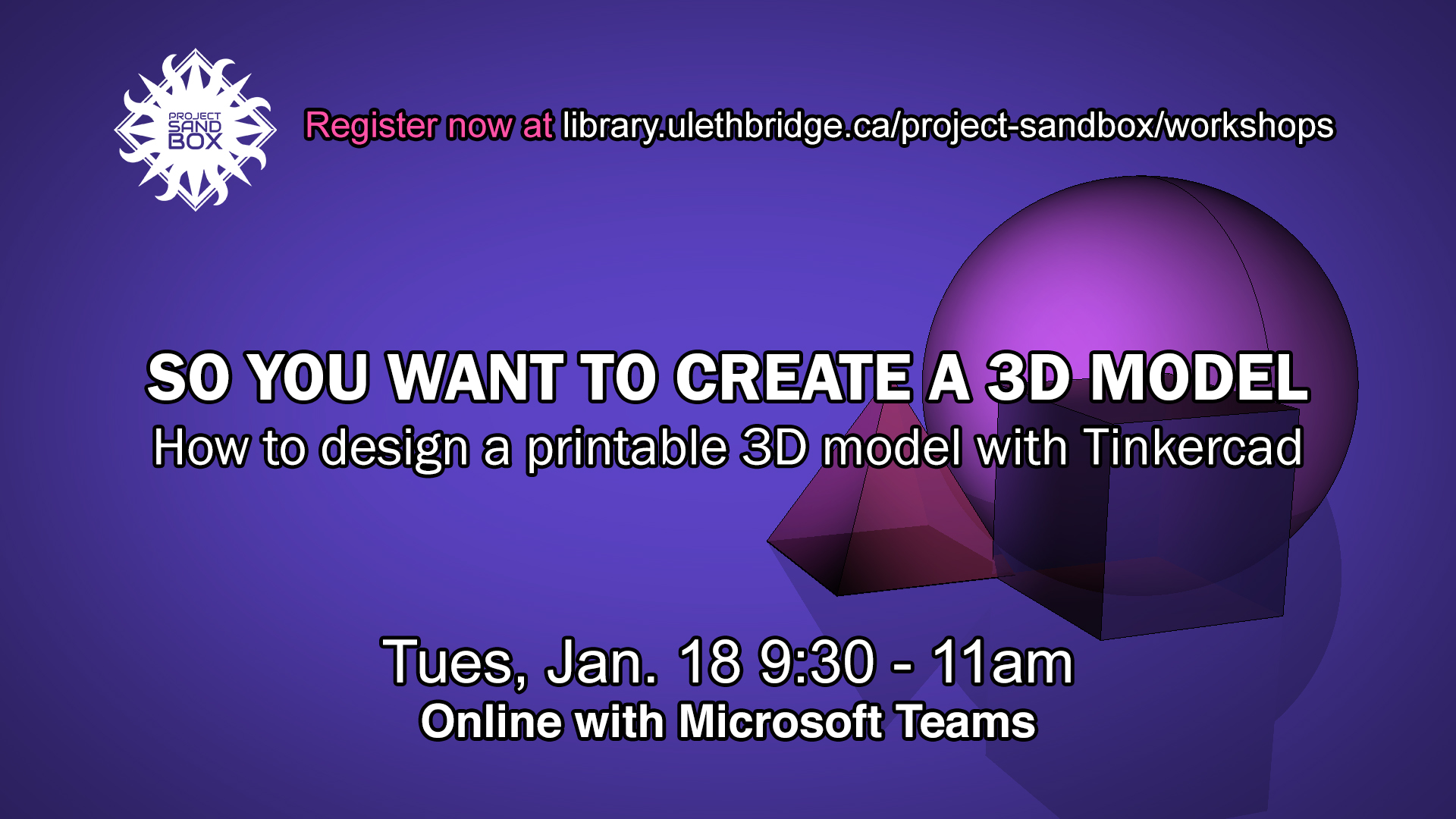 PROJECT SAND BOX

Register now at library.ulethbridge.ca/project-sandbox/workshops

SO YOU WANT TO CREATE A 3D MODEL

How to design a printable 3D model with Tinkercad

Tues, Jan. 18 9:30 - 11am

Online with Microsoft Teams